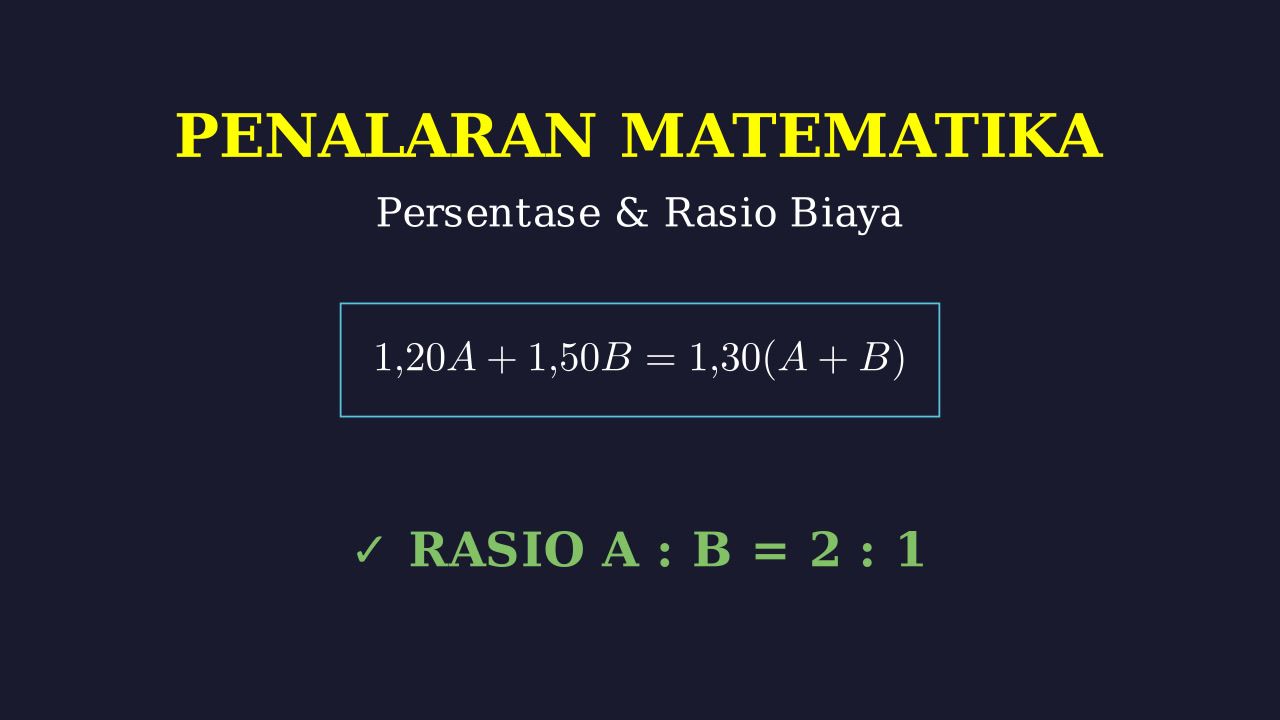 PENALARAN MATEMATIKA

Persentase & Rasio Biaya

$1{,}20A + 1{,}50B = 1{,}30(A + B)$

✓ RASIO A : B = 2 : 1